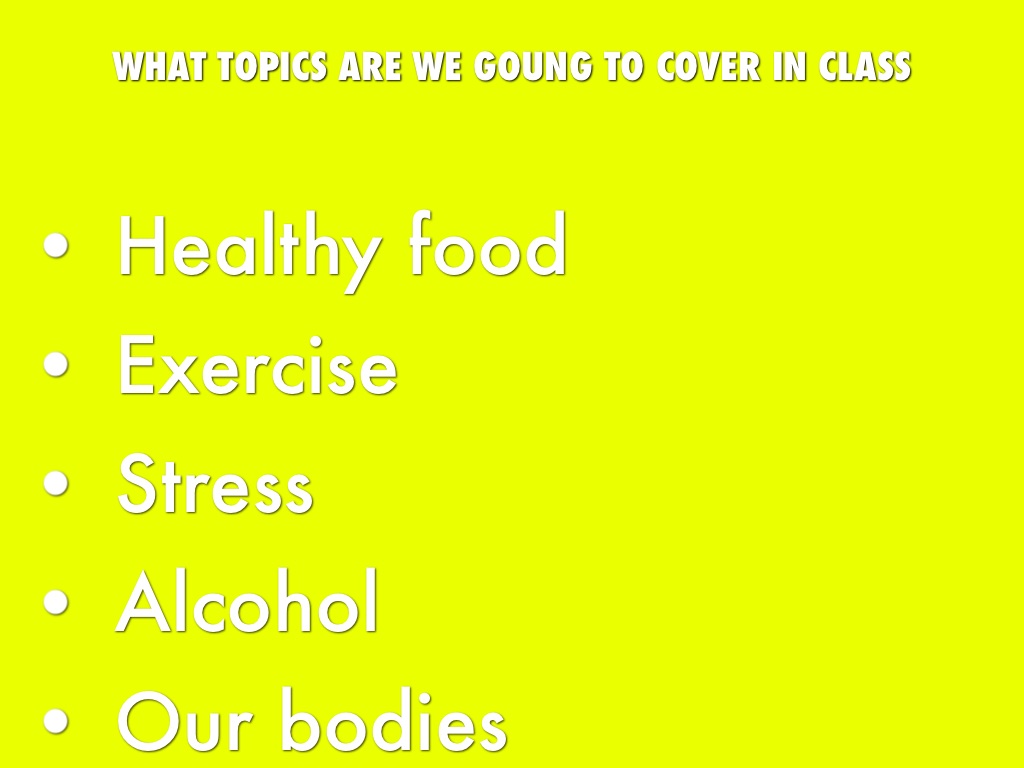 WHAT TOPICS ARE WE GOUNG TO COVER IN CLASS

• Healthy food
• Exercise
• Stress
• Alcohol
• Our bodies